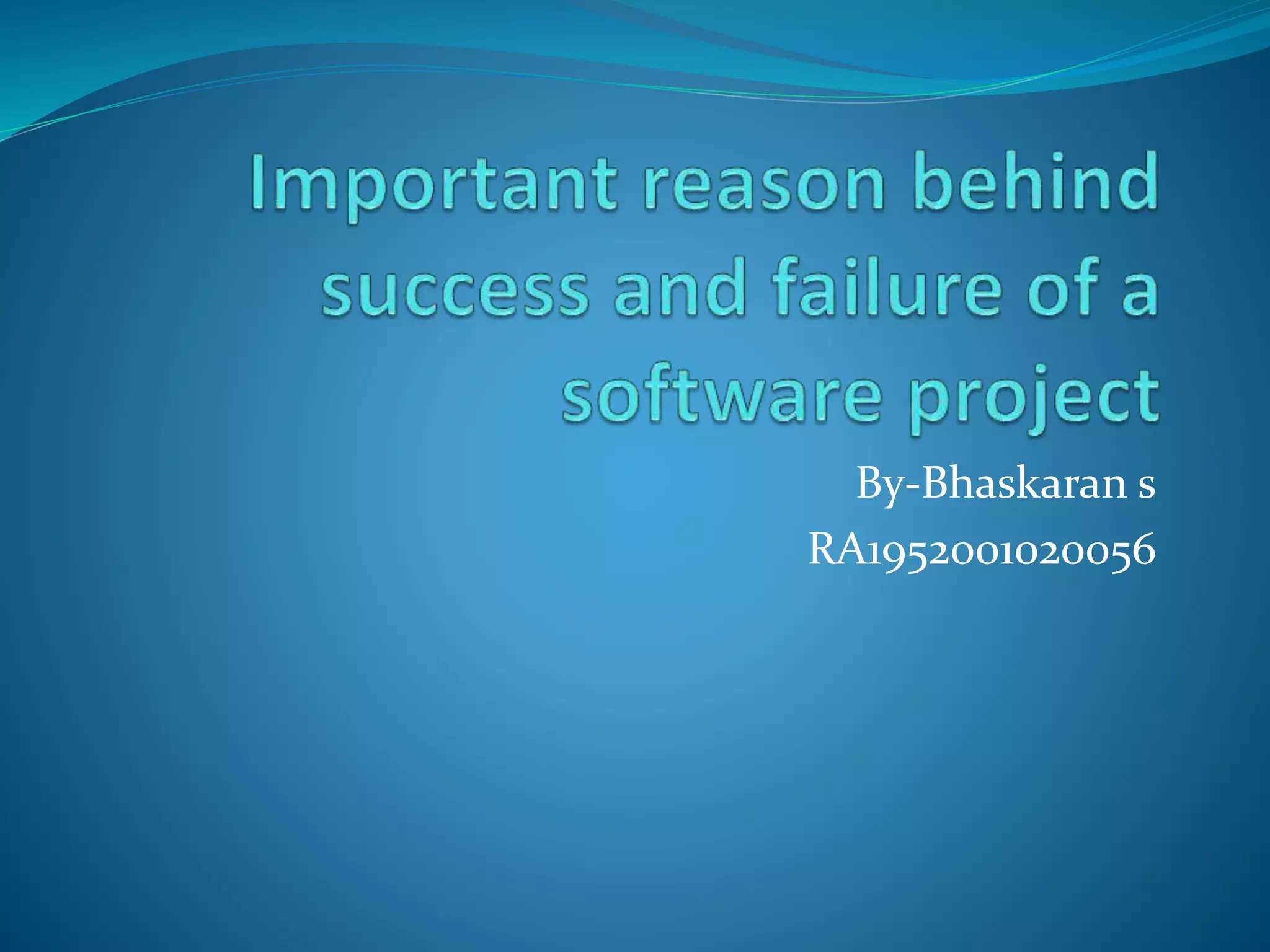 Important reason behind success and failure of a software project

By-Bhaskaran s
RA1952001020056